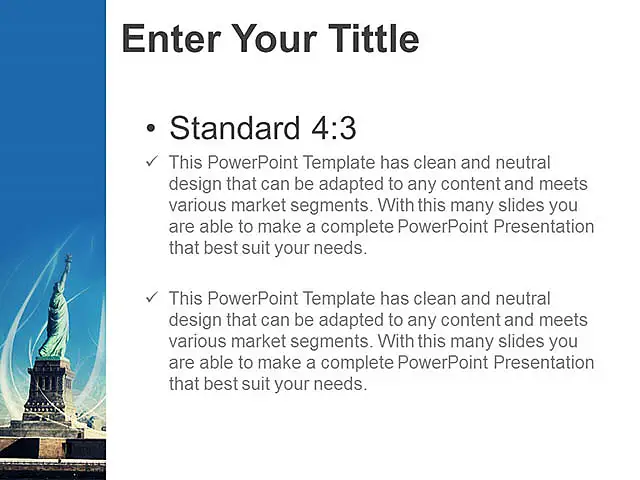 Enter Your Tittle

• Standard 4:3

✓ This PowerPoint Template has clean and neutral design that can be adapted to any content and meets various market segments. With this many slides you are able to make a complete PowerPoint Presentation that best suit your needs.

✓ This PowerPoint Template has clean and neutral design that can be adapted to any content and meets various market segments. With this many slides you are able to make a complete PowerPoint Presentation that best suit your needs.